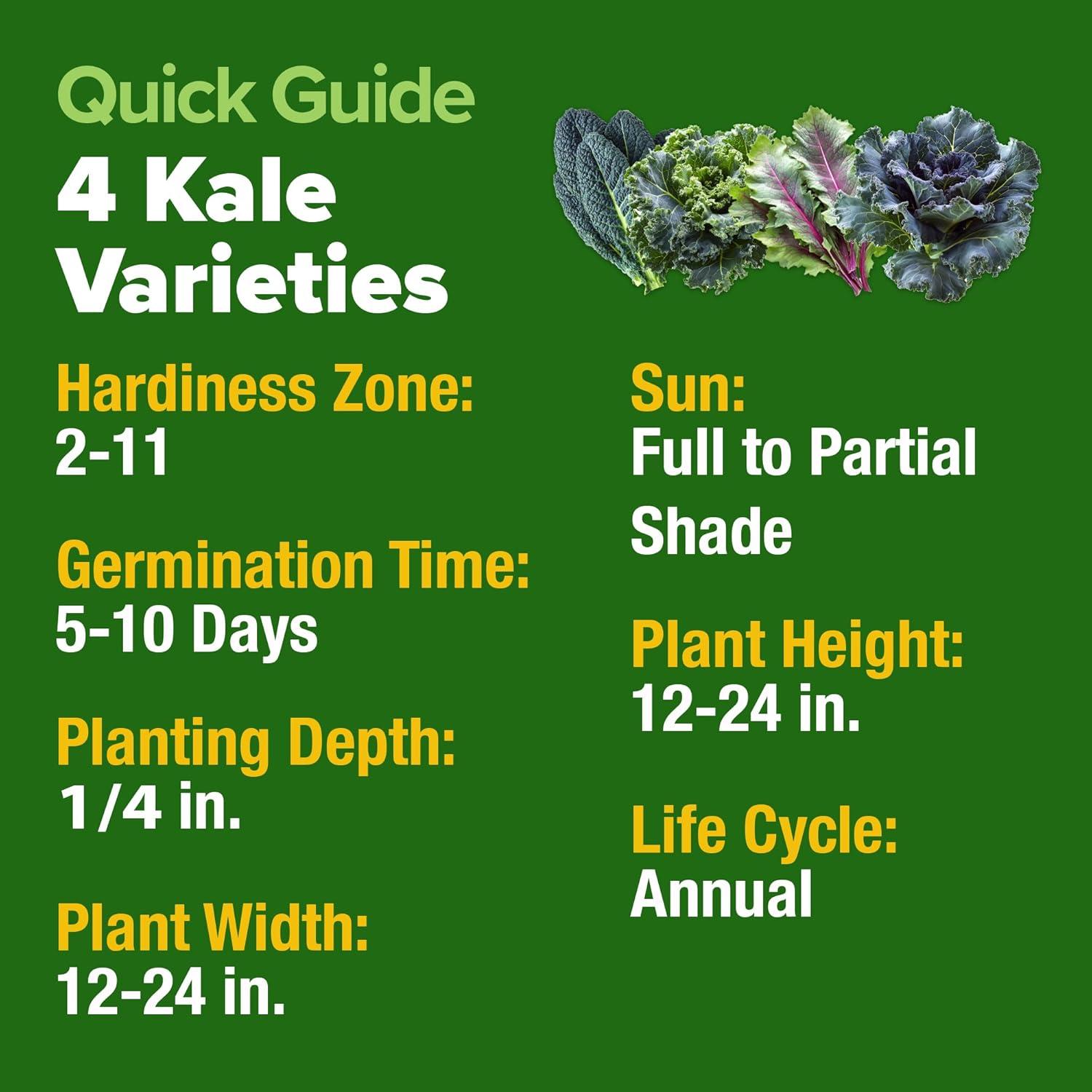 Quick Guide
4 Kale Varieties

Hardiness Zone:
2-11

Germination Time:
5-10 Days

Planting Depth:
1/4 in.

Plant Width:
12-24 in.

Sun:
Full to Partial Shade

Plant Height:
12-24 in.

Life Cycle:
Annual